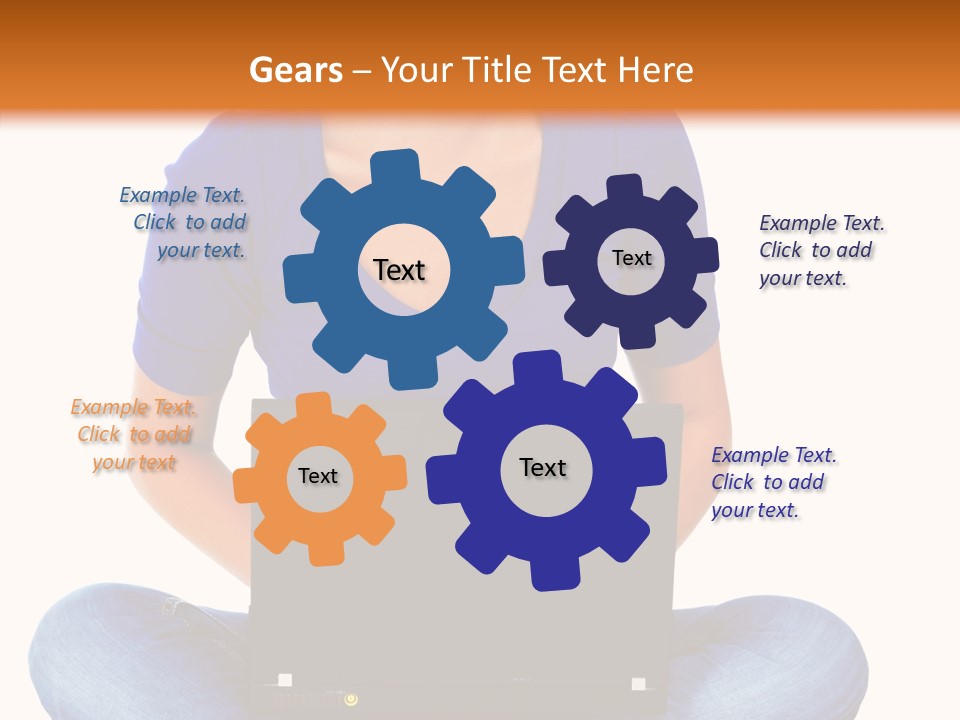 Gears – Your Title Text Here

Example Text. Click to add your text.

Text

Text

Example Text. Click to add your text.

Example Text. Click to add your text

Text

Text

Example Text. Click to add your text.